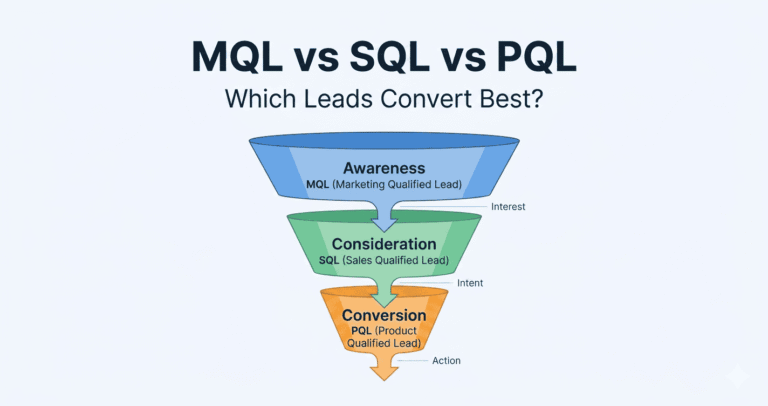 MQL vs SQL vs PQL
Which Leads Convert Best?

Awareness
MQL (Marketing Qualified Lead)

Interest

Consideration
SQL (Sales Qualified Lead)

Intent

Conversion
PQL (Product Qualified Lead)

Action